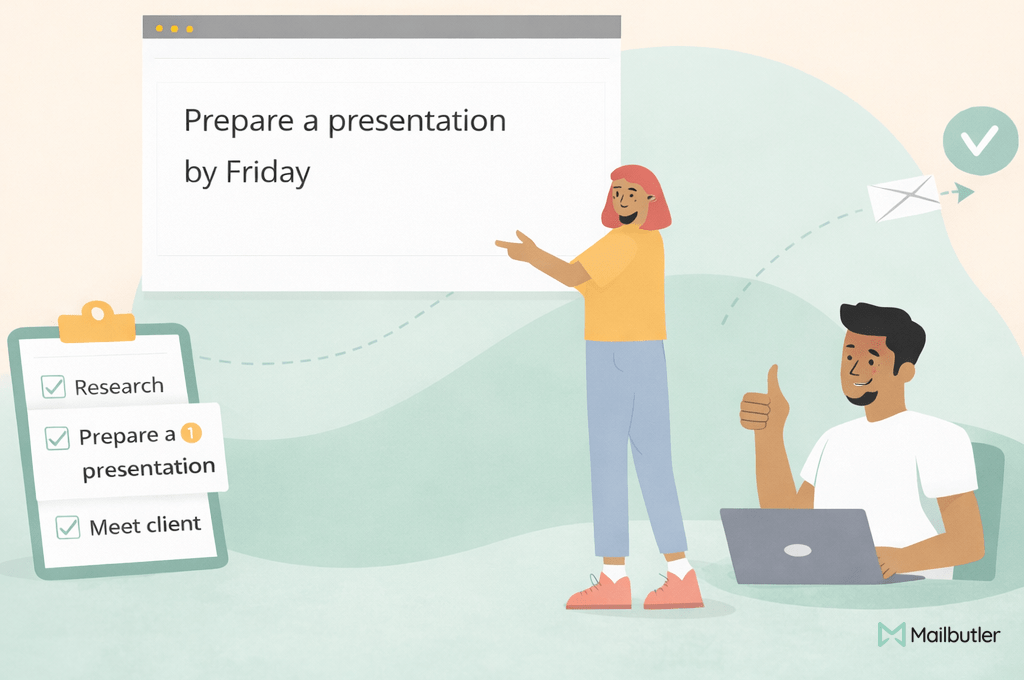 Prepare a presentation by Friday

Research

Prepare a 1 presentation

Meet client

Mailbutler